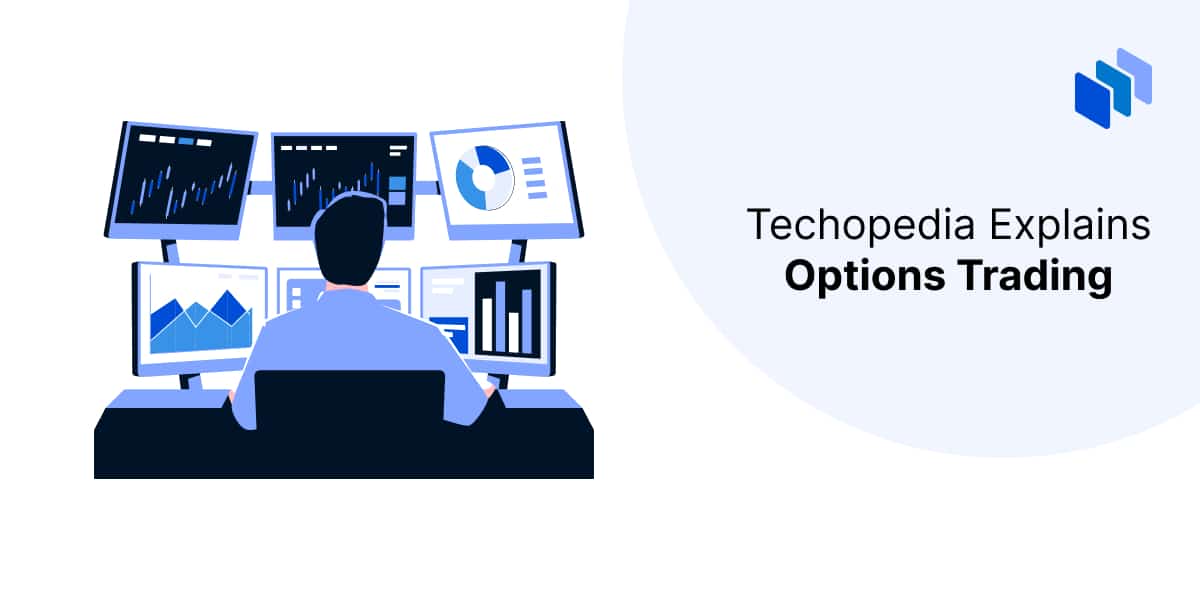 Techopedia Explains
Options Trading